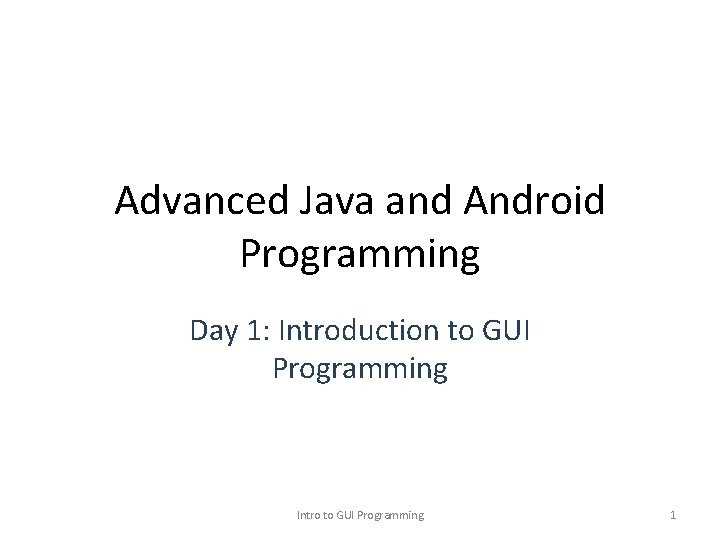 Advanced Java and Android Programming

Day 1: Introduction to GUI Programming

Intro to GUI Programming

1